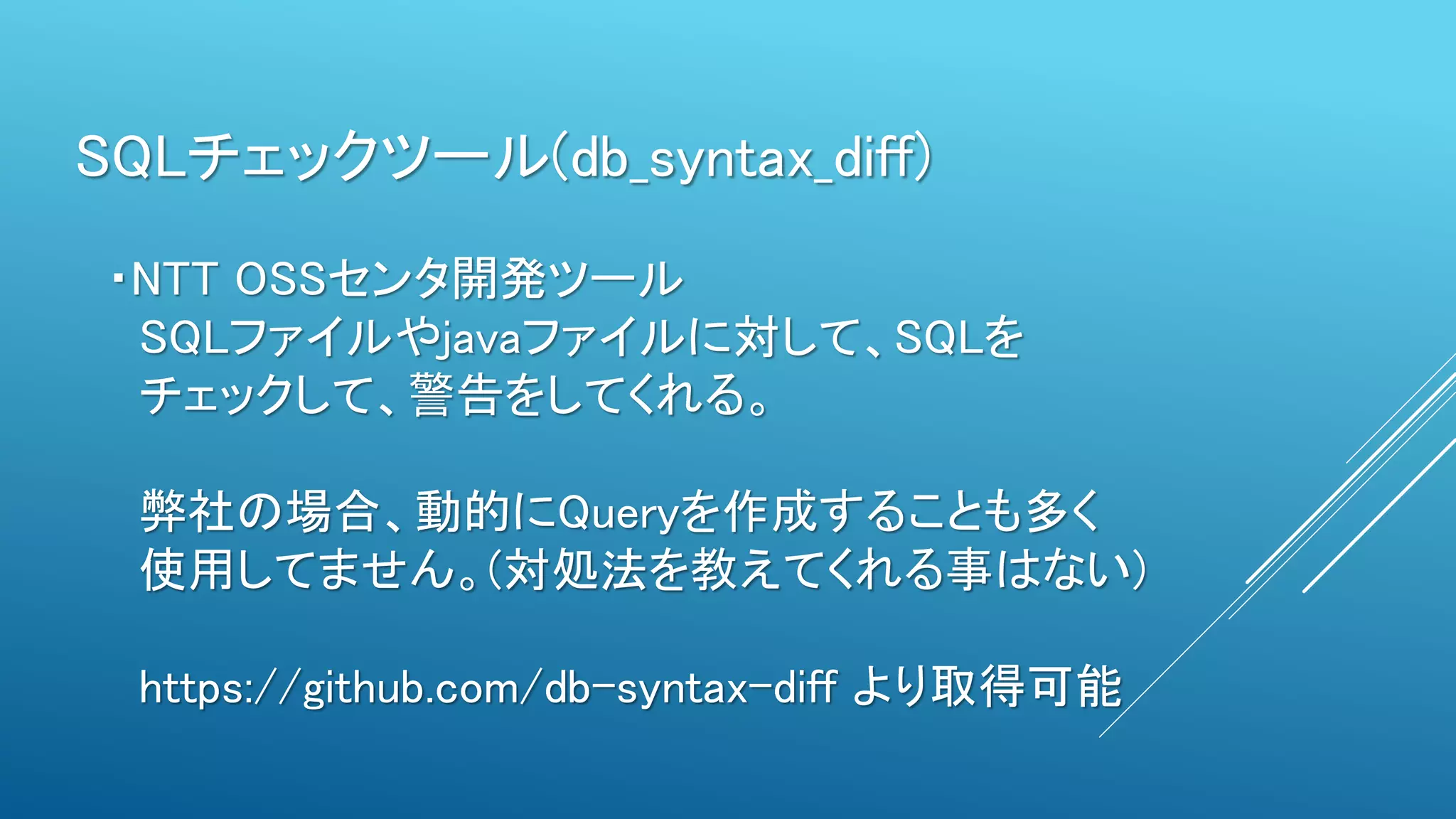 SQLチェックツール(db_syntax_diff)

・NTT OSSセンタ開発ツール
SQLファイルやjavaファイルに対して、SQLをチェックして、警告をしてくれる。

弊社の場合、動的にQueryを作成することも多く使用してません。(対処法を教えてくれる事はない)

https://github.com/db-syntax-diff より取得可能